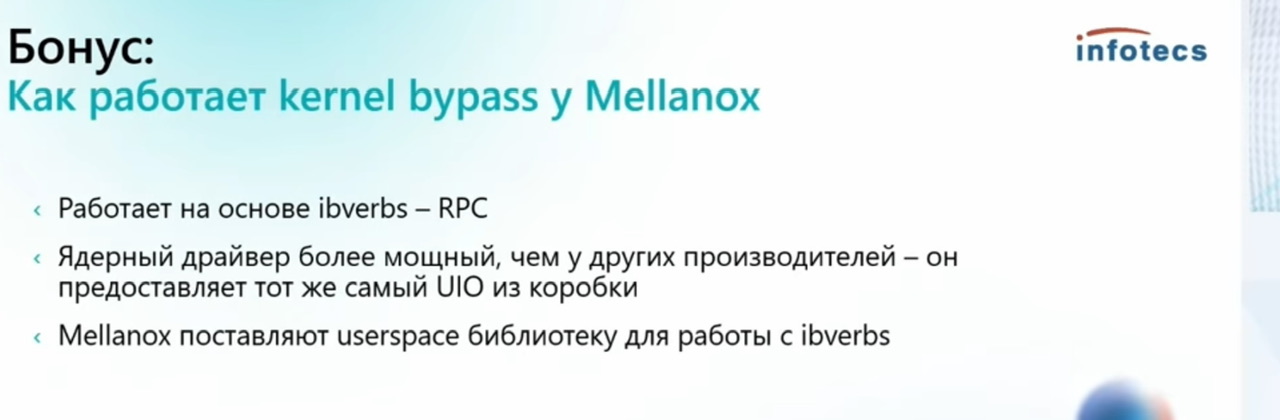 Бонус:
Как работает kernel bypass у Mellanox

infotecs

‹ Работает на основе ibverbs – RPC

‹ Ядерный драйвер более мощный, чем у других производителей – он предоставляет тот же самый UIO из коробки

‹ Mellanox поставляют userspace библиотеку для работы с ibverbs